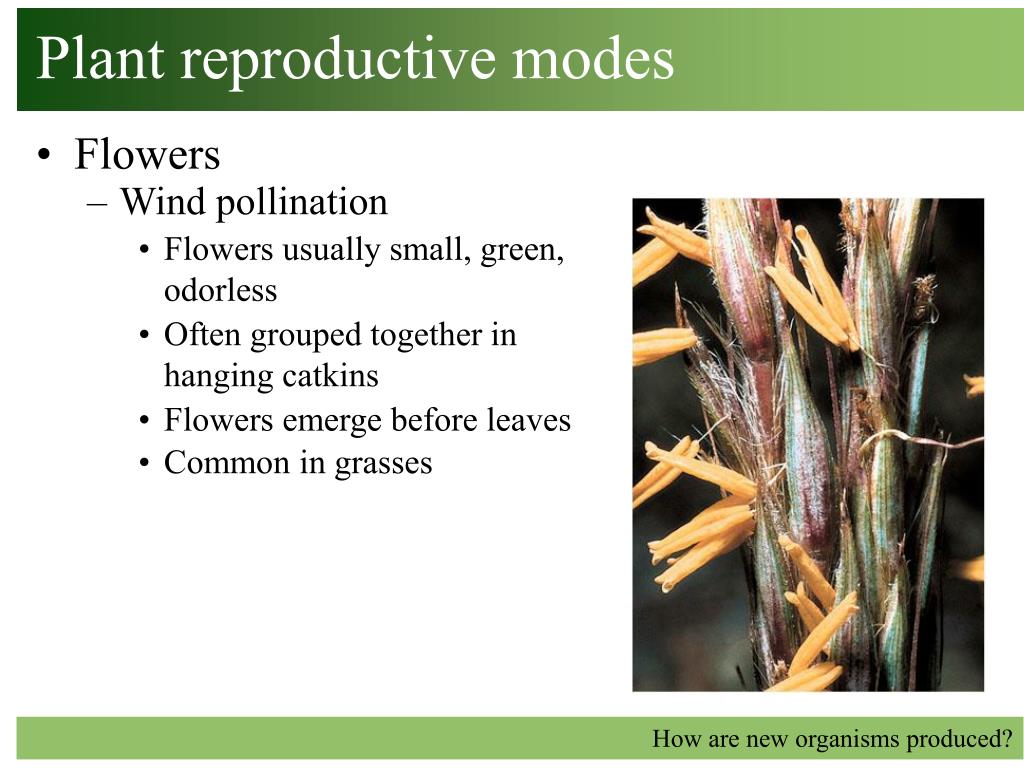 Plant reproductive modes

• Flowers
– Wind pollination
• Flowers usually small, green, odorless
• Often grouped together in hanging catkins
• Flowers emerge before leaves
• Common in grasses

How are new organisms produced?